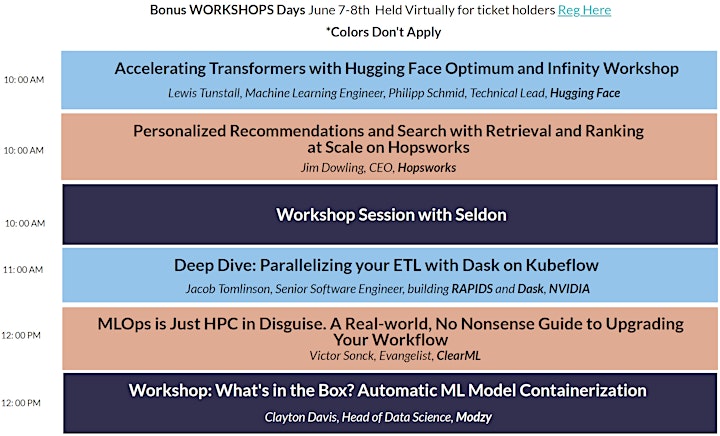 Bonus WORKSHOPS Days June 7-8th Held Virtually for ticket holders Reg Here
*Colors Don't Apply

10:00 AM
Accelerating Transformers with Hugging Face Optimum and Infinity Workshop
Lewis Tunstall, Machine Learning Engineer, Philipp Schmid, Technical Lead, Hugging Face

10:00 AM
Personalized Recommendations and Search with Retrieval and Ranking at Scale on Hopsworks
Jim Dowling, CEO, Hopsworks

10:00 AM
Workshop Session with Seldon

11:00 AM
Deep Dive: Parallelizing your ETL with Dask on Kubeflow
Jacob Tomlinson, Senior Software Engineer, building RAPIDS and Dask, NVIDIA

12:00 PM
MLOps is Just HPC in Disguise. A Real-world, No Nonsense Guide to Upgrading Your Workflow
Victor Sonck, Evangelist, ClearML

12:00 PM
Workshop: What's in the Box? Automatic ML Model Containerization
Clayton Davis, Head of Data Science, Modzy